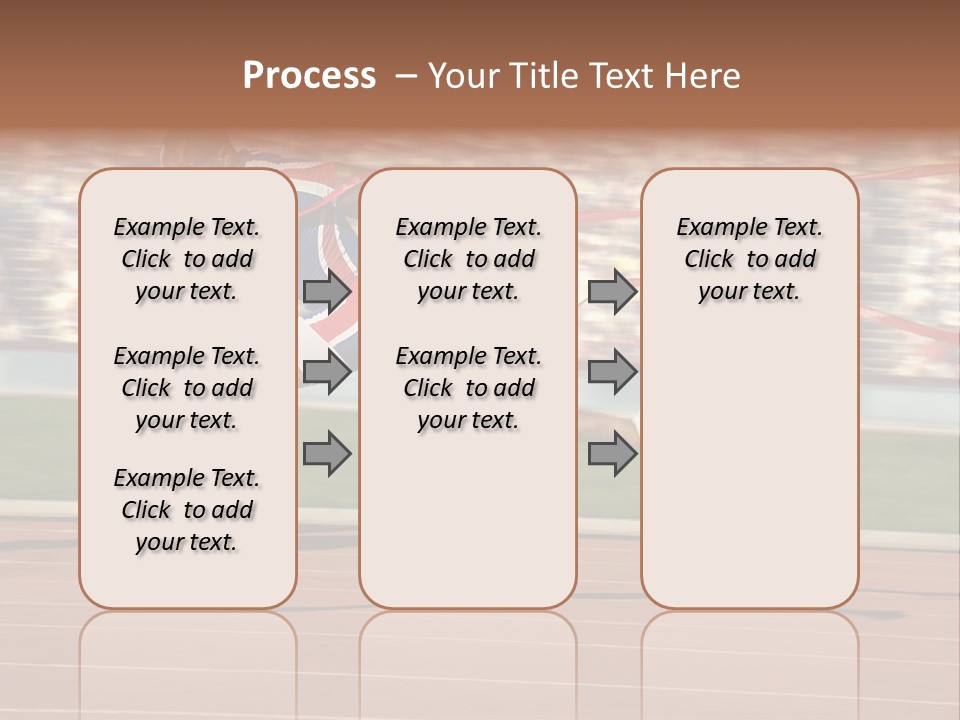 Process – Your Title Text Here

Example Text. Click to add your text.

Example Text. Click to add your text.

Example Text. Click to add your text.

Example Text. Click to add your text.

Example Text. Click to add your text.

Example Text. Click to add your text.